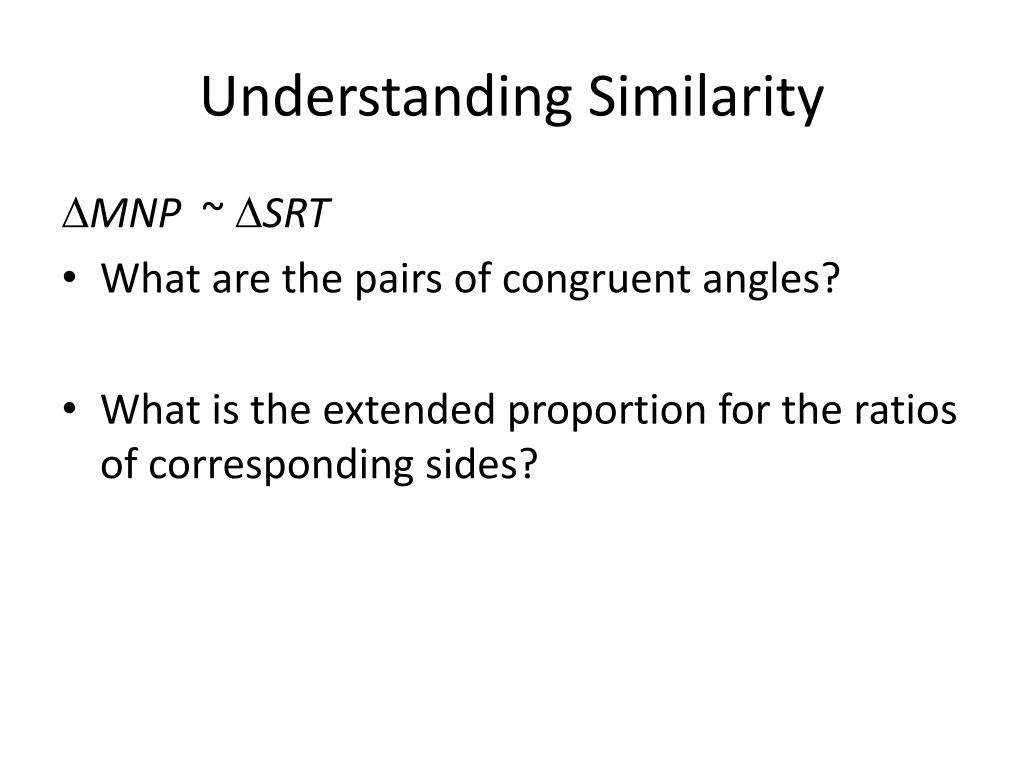 Understanding Similarity

$\Delta MNP \sim \Delta SRT$

• What are the pairs of congruent angles?

• What is the extended proportion for the ratios of corresponding sides?